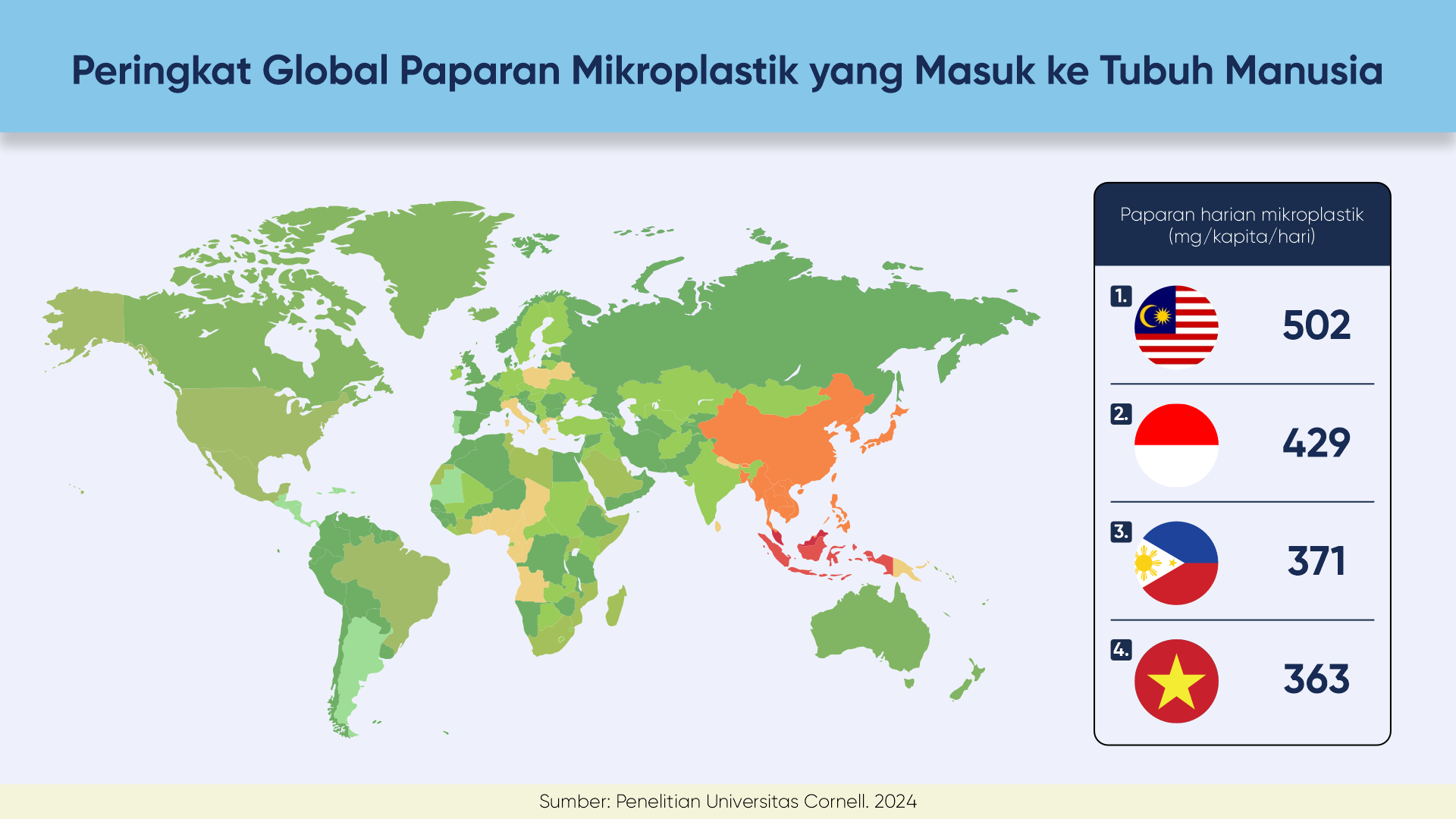 Peringkat Global Paparan Mikroplastik yang Masuk ke Tubuh Manusia

Paparan harian mikroplastik (mg/kapita/hari)

1. 502

2. 429

3. 371

4. 363

Sumber: Penelitian Universitas Cornell. 2024